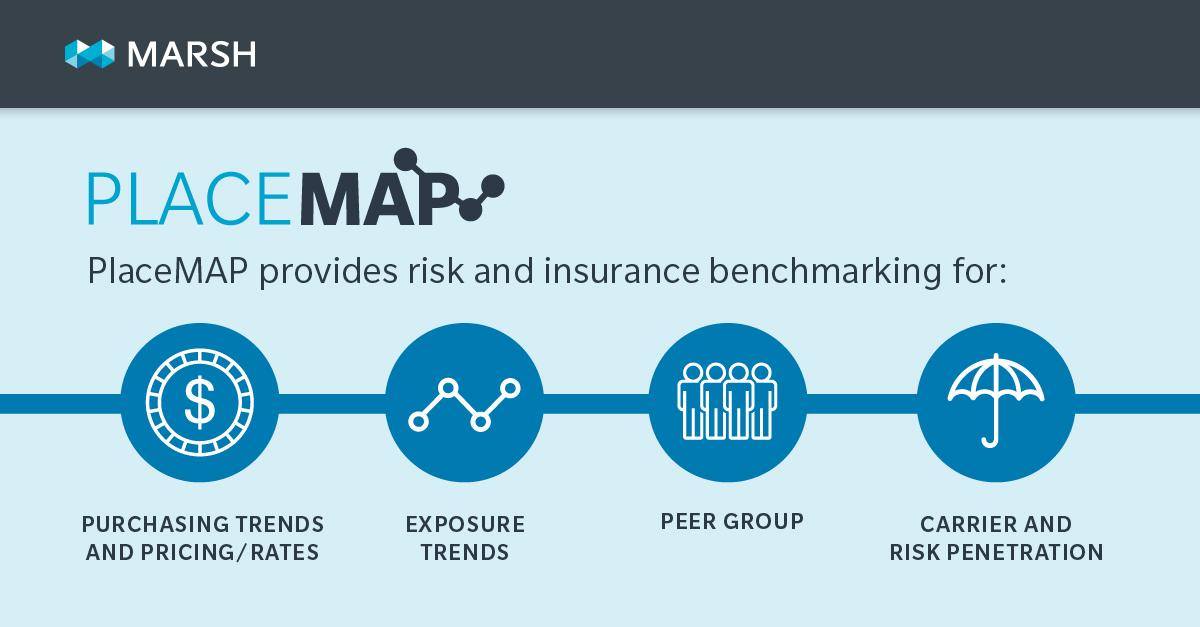 MARSH

PLACEMAP

PlaceMAP provides risk and insurance benchmarking for:

$

PURCHASING TRENDS AND PRICING/RATES

EXPOSURE TRENDS

PEER GROUP

CARRIER AND RISK PENETRATION